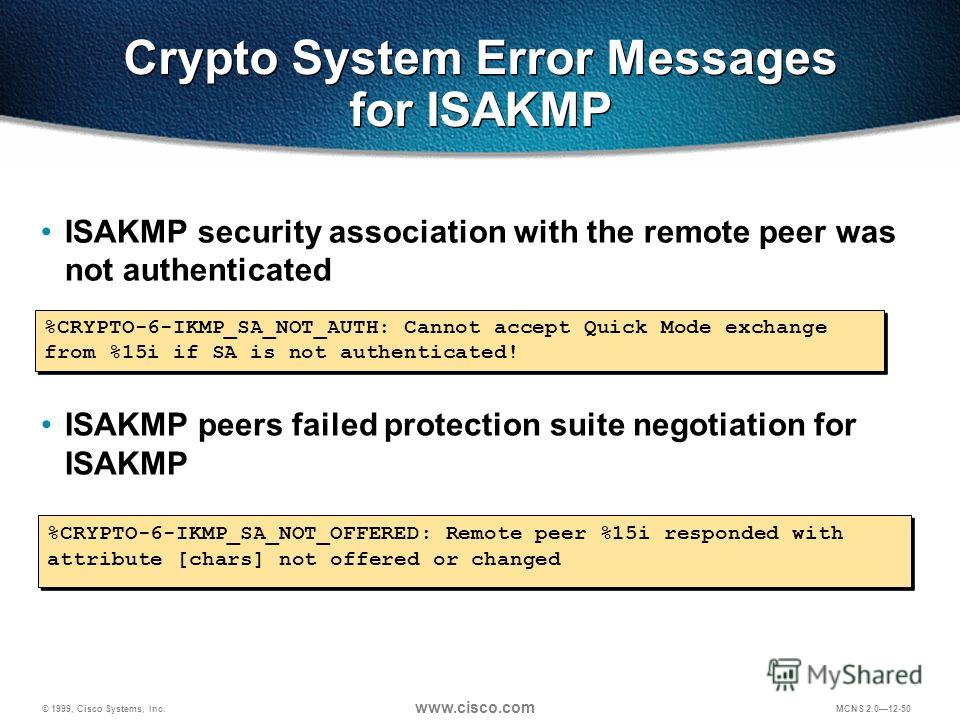 Crypto System Error Messages for ISAKMP

• ISAKMP security association with the remote peer was not authenticated

%CRYPTO-6-IKMP_SA_NOT_AUTH: Cannot accept Quick Mode exchange from %15i if SA is not authenticated!

• ISAKMP peers failed protection suite negotiation for ISAKMP

%CRYPTO-6-IKMP_SA_NOT_OFFERED: Remote peer %15i responded with attribute [chars] not offered or changed

MyShared

© 1999, Cisco Systems, Inc.

www.cisco.com

MCNS 2.0—12-50